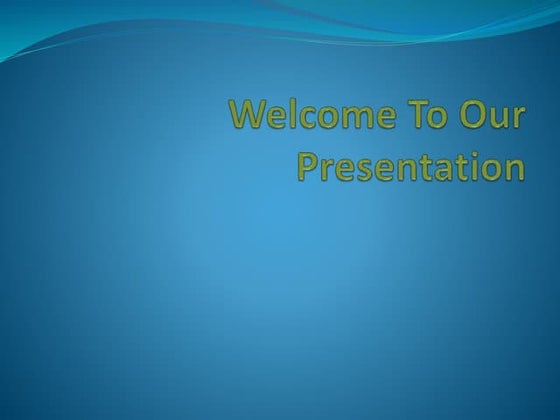 Welcome To Our Presentation